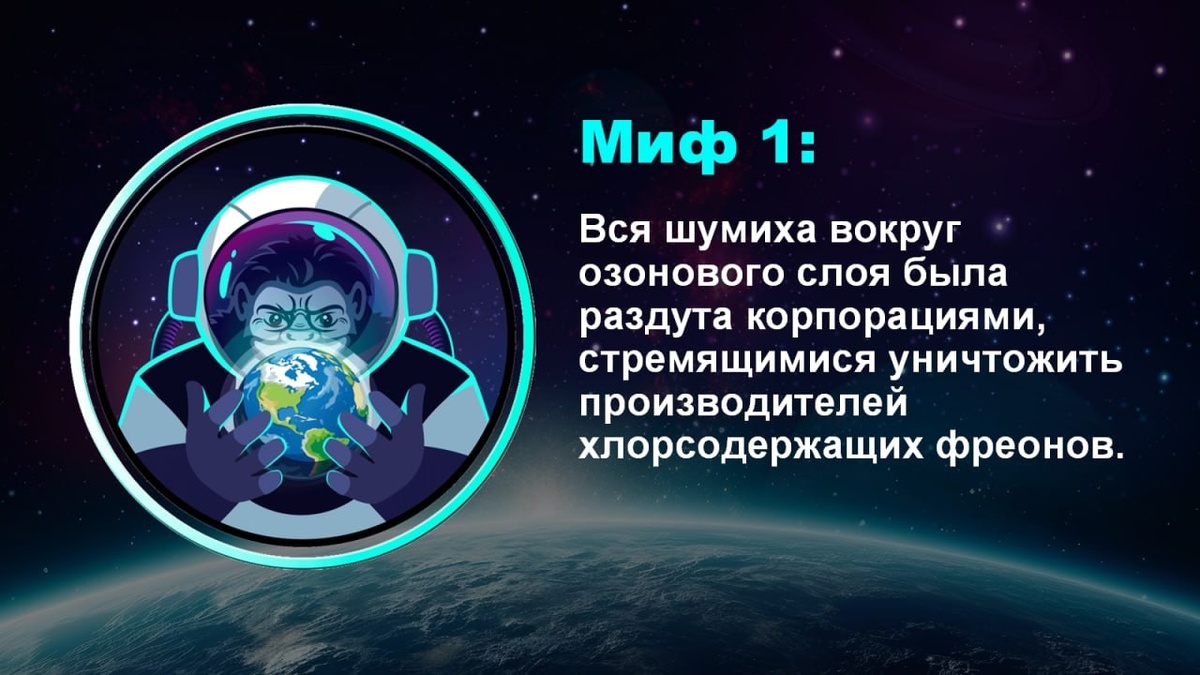 Миф 1:

Вся шумиха вокруг озонового слоя была раздута корпорациями, стремящимися уничтожить производителей хлорсодержащих фреонов.